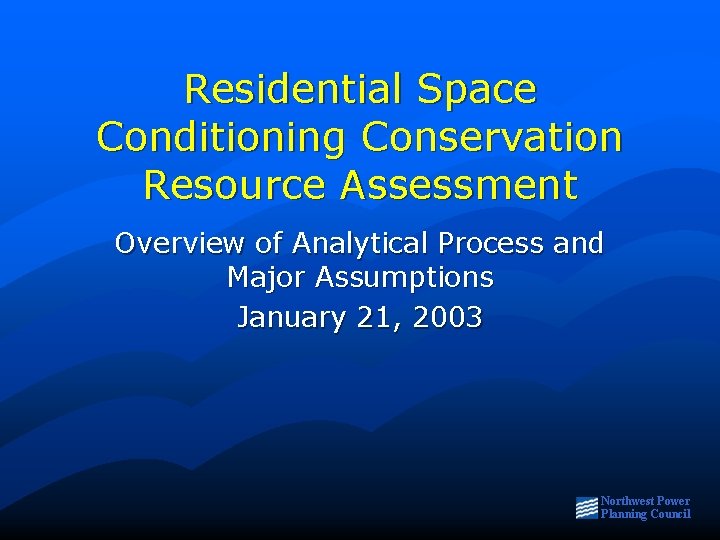 Residential Space Conditioning Conservation Resource Assessment

Overview of Analytical Process and Major Assumptions

January 21, 2003

Northwest Power Planning Council